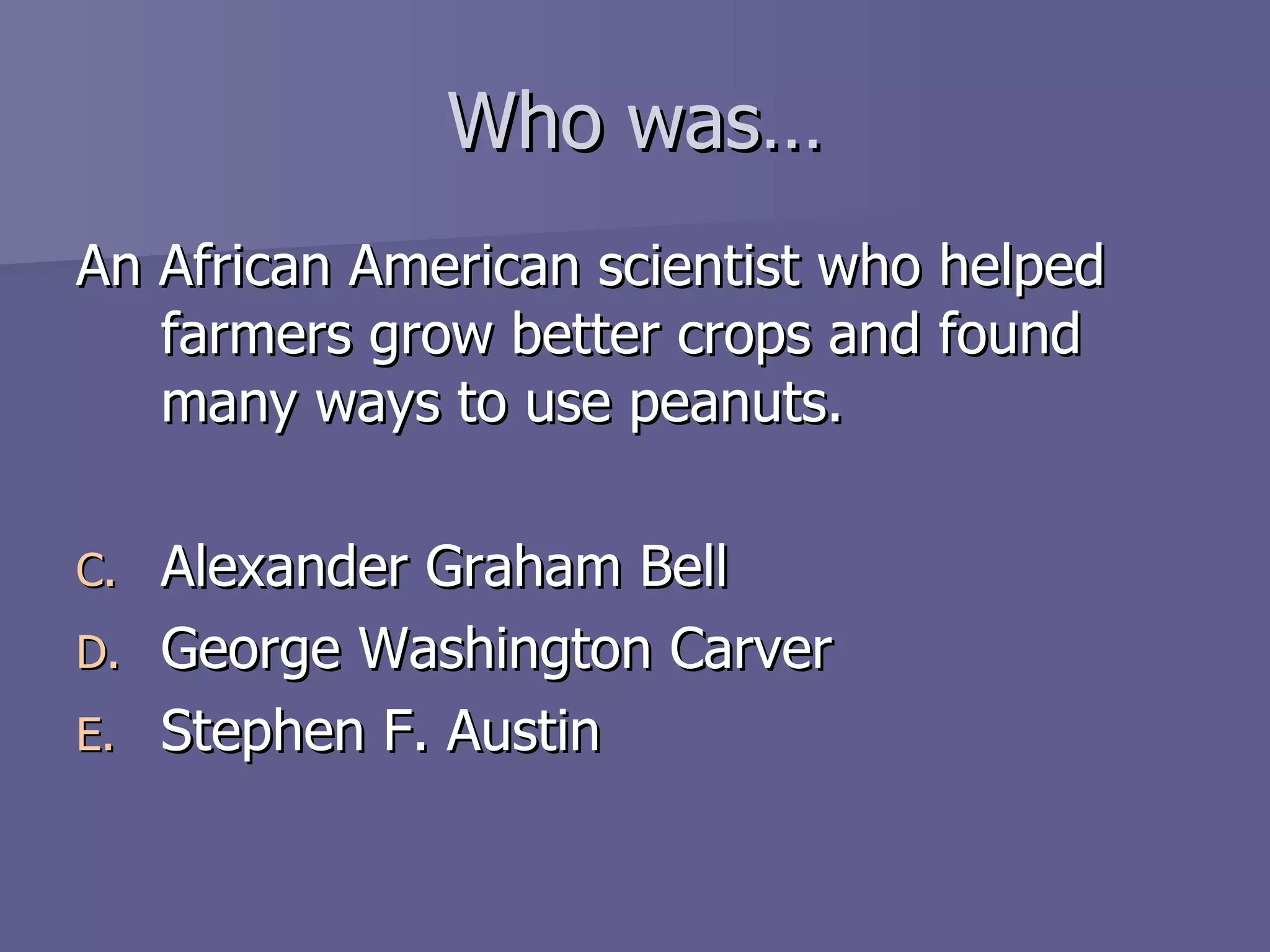 Who was…

An African American scientist who helped farmers grow better crops and found many ways to use peanuts.

C. Alexander Graham Bell
D. George Washington Carver
E. Stephen F. Austin